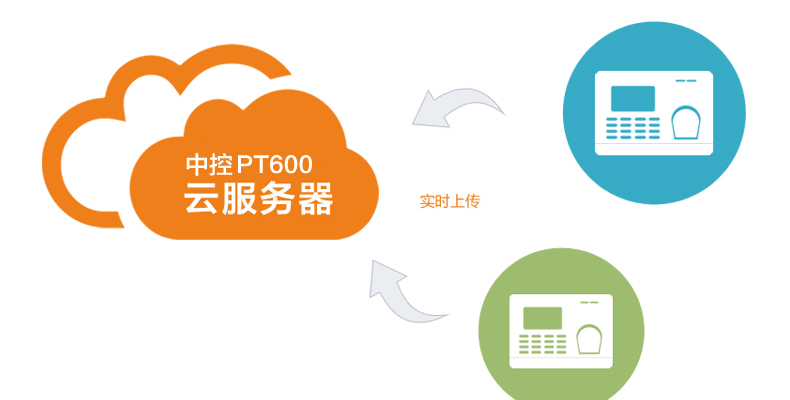 中控PT600
云服务器

实时上传